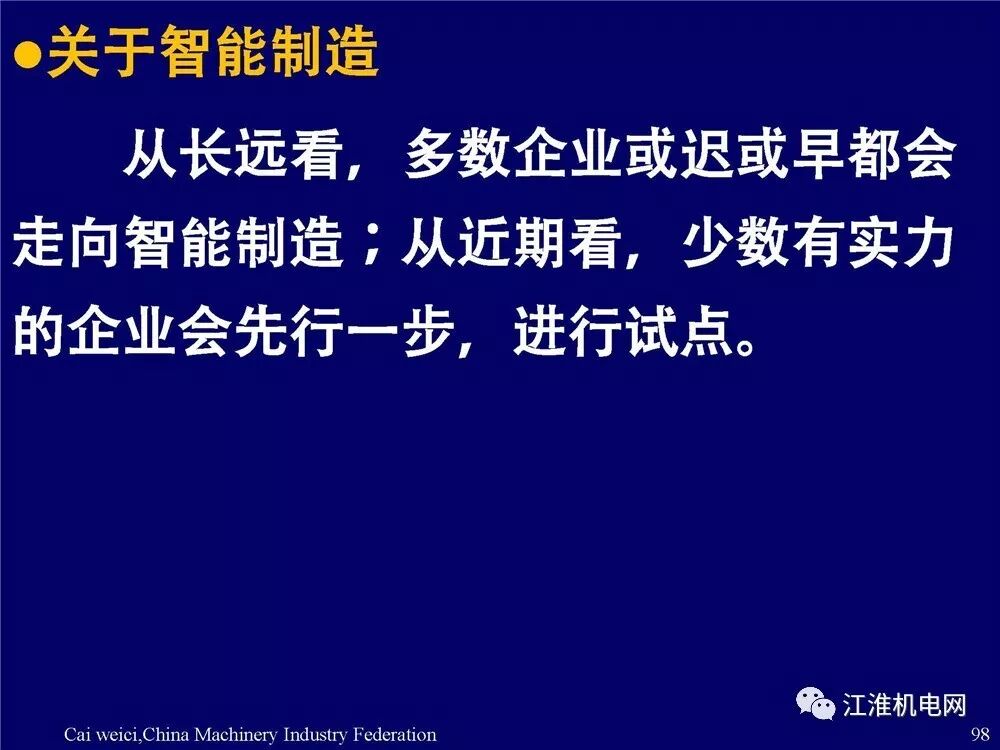 ●关于智能制造

从长远看，多数企业或迟或早都会走向智能制造；从近期看，少数有实力的企业会先行一步，进行试点。

江淮机电网

Cai weici,China Machinery Industry Federation

98